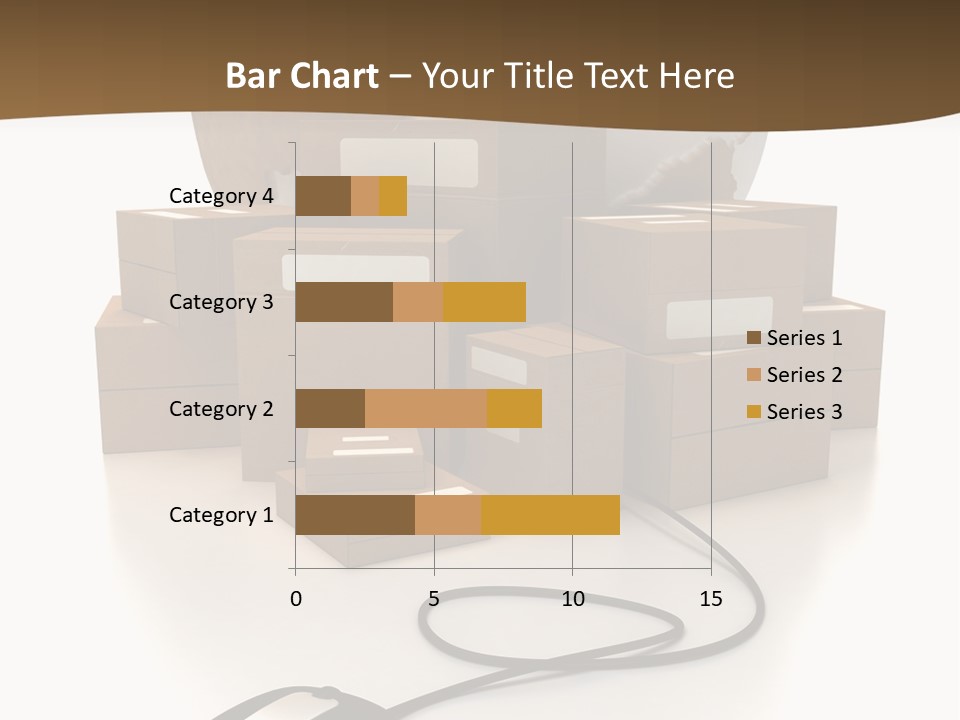 Bar Chart – Your Title Text Here

Category 4
Category 3
Category 2
Category 1

0
5
10
15

Series 1
Series 2
Series 3